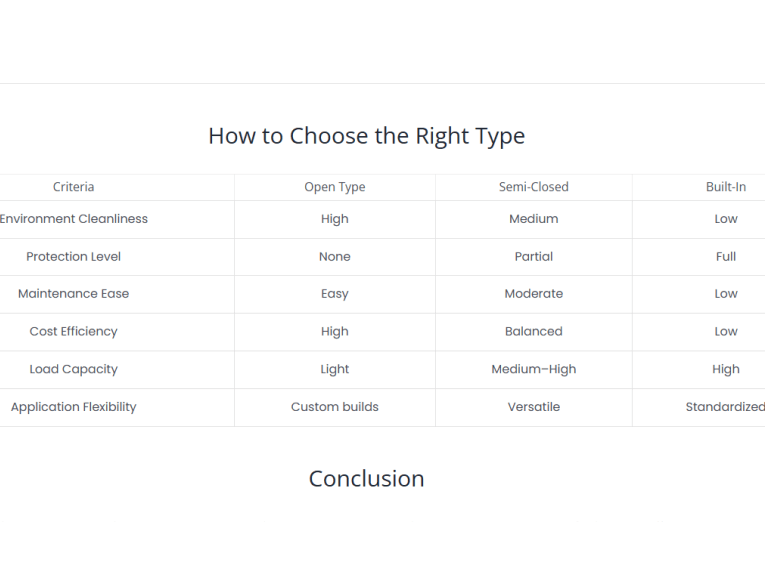 How to Choose the Right Type

| Criteria | Open Type | Semi-Closed | Built-In |
|---|---|---|---|
| Environment Cleanliness | High | Medium | Low |
| Protection Level | None | Partial | Full |
| Maintenance Ease | Easy | Moderate | Low |
| Cost Efficiency | High | Balanced | Low |
| Load Capacity | Light | Medium–High | High |
| Application Flexibility | Custom builds | Versatile | Standardized |

Conclusion